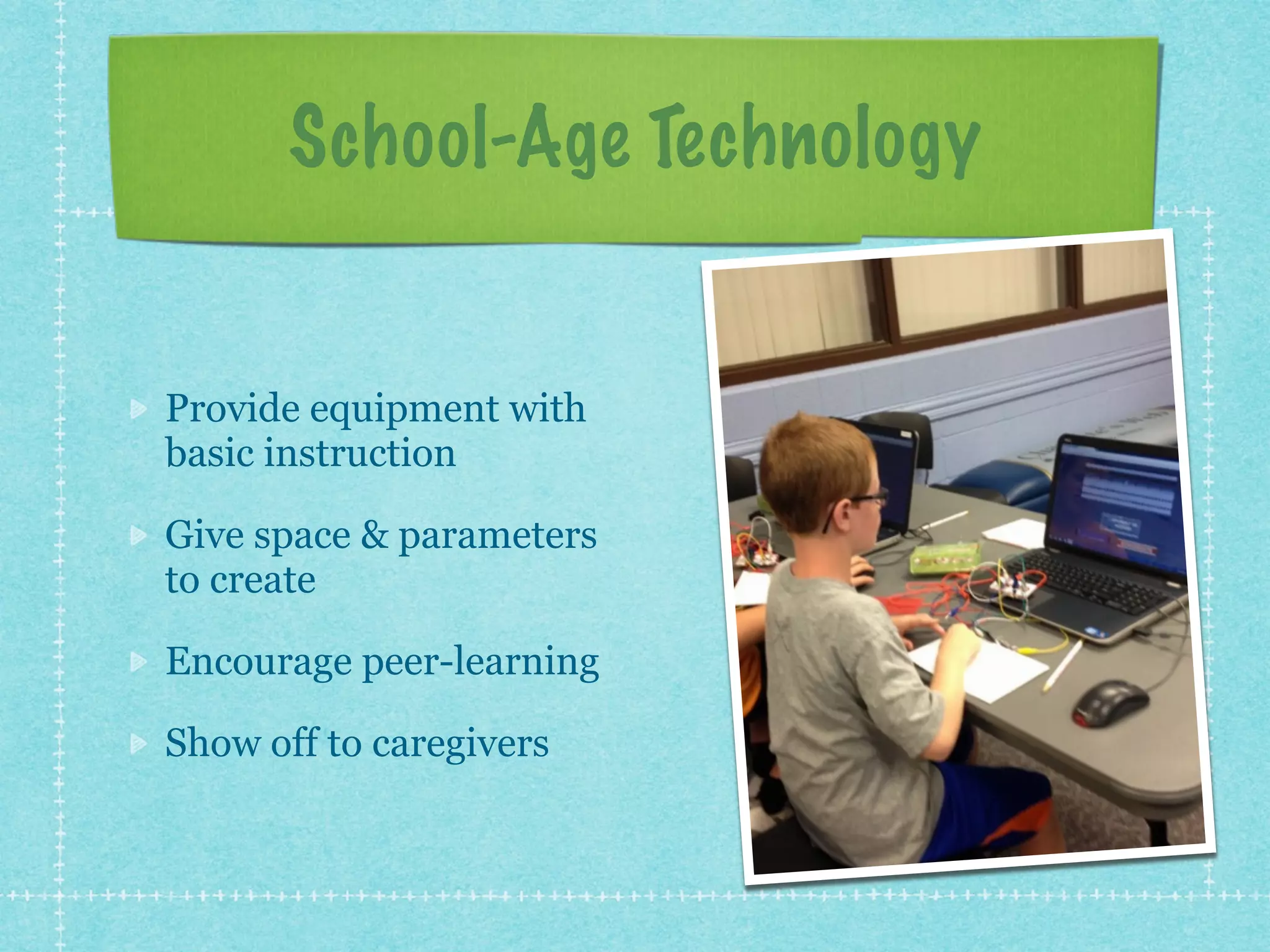 School-Age Technology

Provide equipment with basic instruction

Give space & parameters to create

Encourage peer-learning

Show off to caregivers